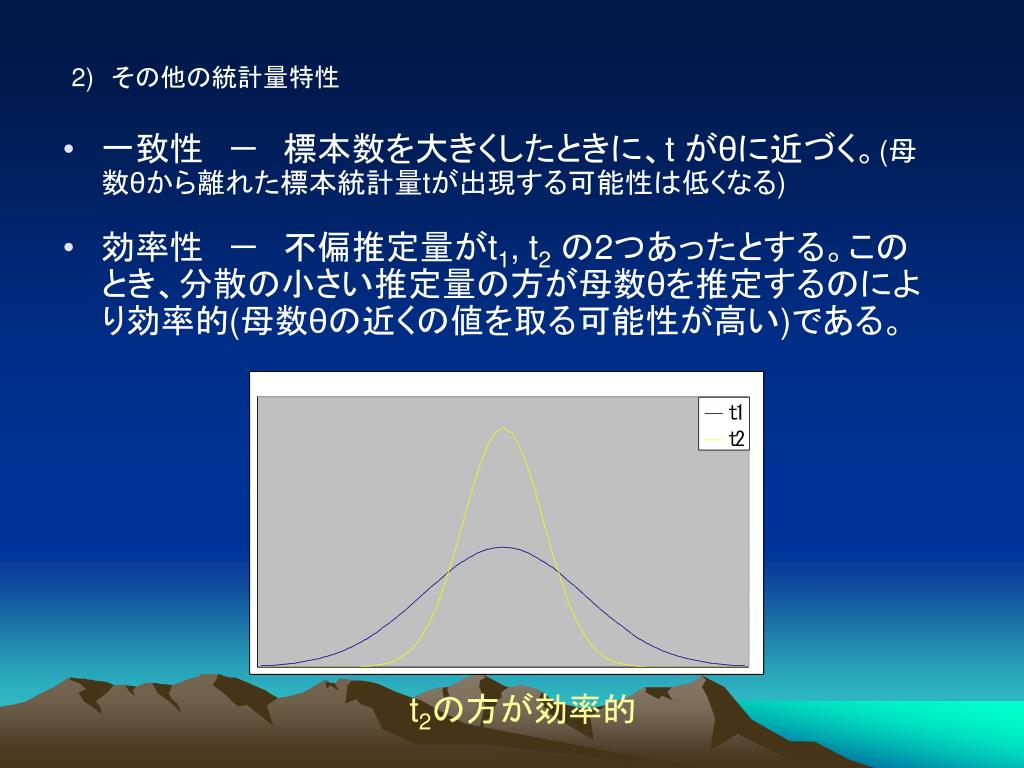 2) その他の統計量特性

• 一致性 － 標本数を大きくしたときに、t がθに近づく。(母数θから離れた標本統計量tが出現する可能性は低くなる)

• 効率性 － 不偏推定量が$t_1$, $t_2$ の2つあったとする。このとき、分散の小さい推定量の方が母数θを推定するのにより効率的(母数θの近くの値を取る可能性が高い)である。

t1
t2

$t_2$の方が効率的